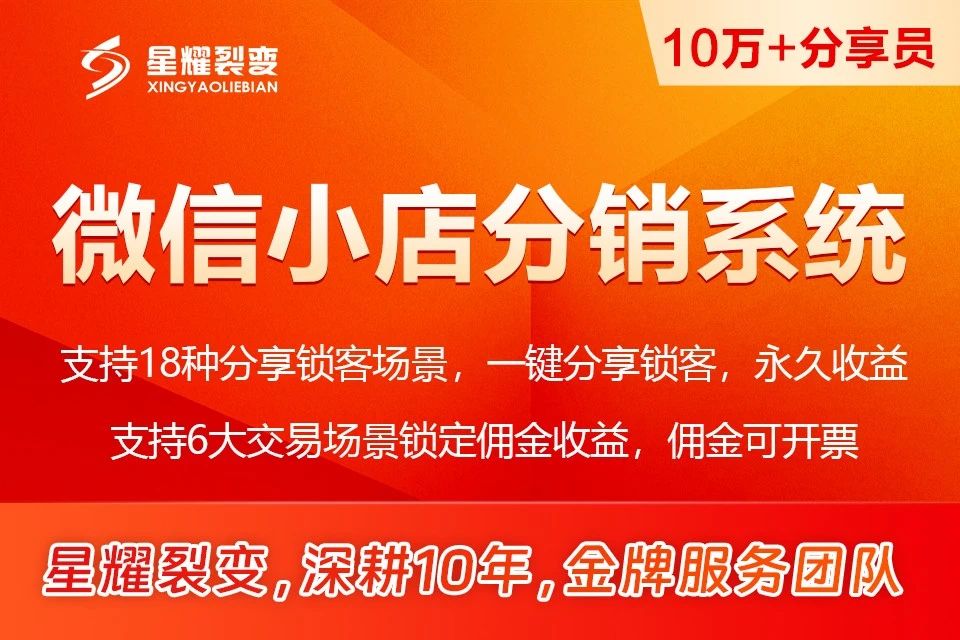 星耀裂变
XINGYAOLIEBIAN

10万+分享员

微信小店分销系统

支持18种分享锁客场景，一键分享锁客，永久收益

支持6大交易场景锁定佣金收益，佣金可开票

星耀裂变，深耕10年，金牌服务团队